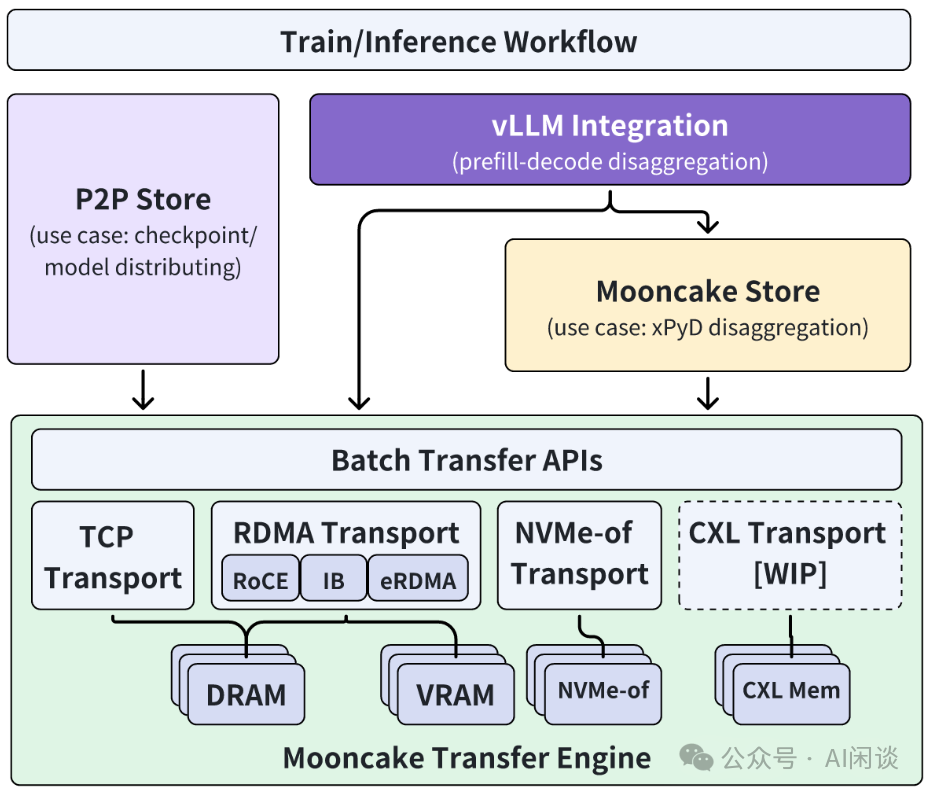 Train/Inference Workflow

P2P Store
(use case: checkpoint/ model distributing)

vLLM Integration
(prefill-decode disaggregation)

Mooncake Store
(use case: xPyD disaggregation)

Batch Transfer APIs

TCP Transport

RDMA Transport

RoCE

IB

eRDMA

NVMe-of Transport

CXL Transport [WIP]

DRAM

VRAM

NVMe-of

CXL Mem

Mooncake Transfer Engine

公众号 · AI闲谈